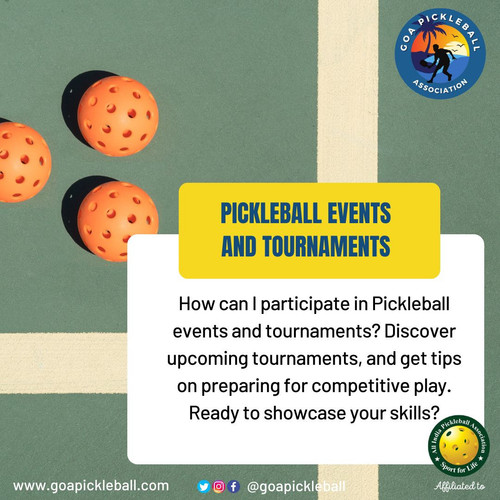 GOA PICKLEBALL ASSOCIATION

PICKLEBALL EVENTS AND TOURNAMENTS

How can I participate in Pickleball events and tournaments? Discover upcoming tournaments, and get tips on preparing for competitive play. Ready to showcase your skills?

All India Pickleball Association
Sport for Life

www.goapickleball.com

@goapickleball

Affiliated to